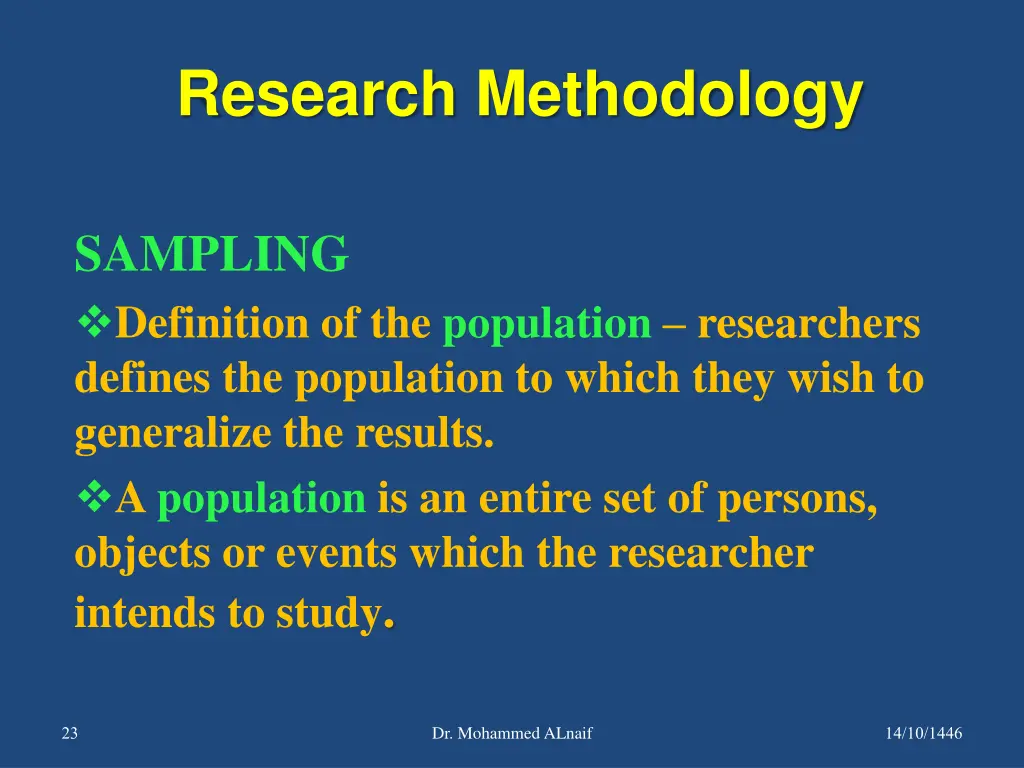 Research Methodology

SAMPLING

❖Definition of the population – researchers defines the population to which they wish to generalize the results.

❖A population is an entire set of persons, objects or events which the researcher intends to study.

23

Dr. Mohammed ALnaif

14/10/1446